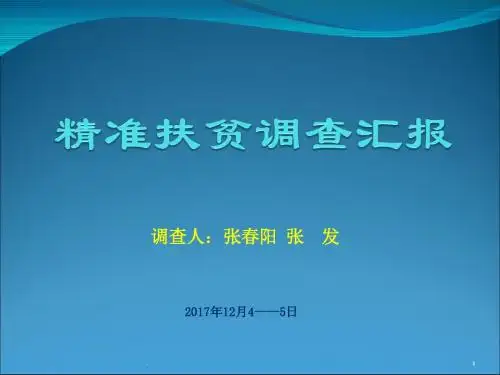 精准扶贫调查汇报

调查人：张春阳 张 发

2017年12月4——5日

1